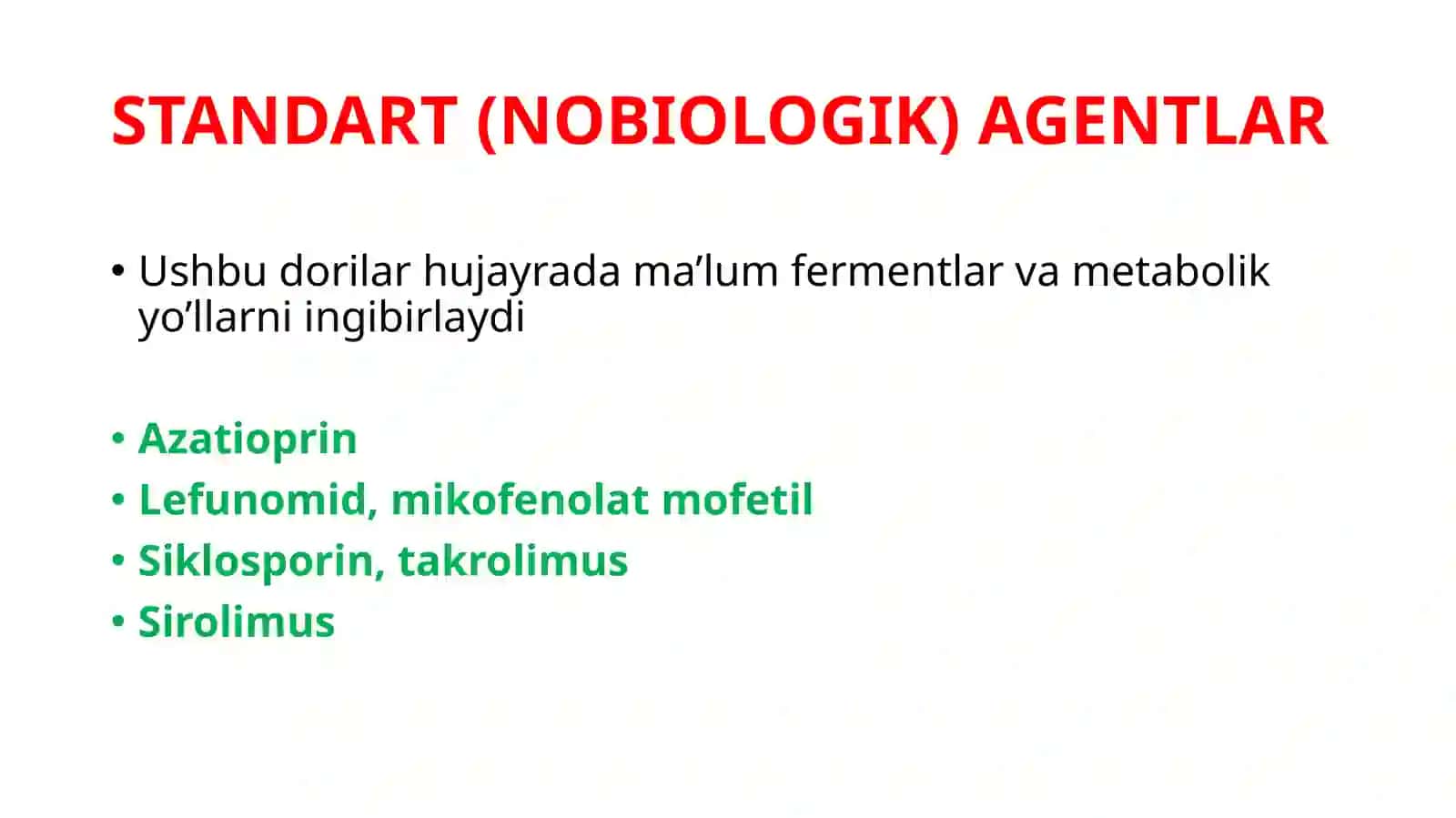 STANDART (NOBIOLOGIK) AGENTLAR

• Ushbu dorilar hujayrada ma’lum fermentlar va metabolik yo’llarni ingibirlaydi

• Azatioprin
• Lefunomid, mikofenolat mofetil
• Siklosporin, takrolimus
• Sirolimus